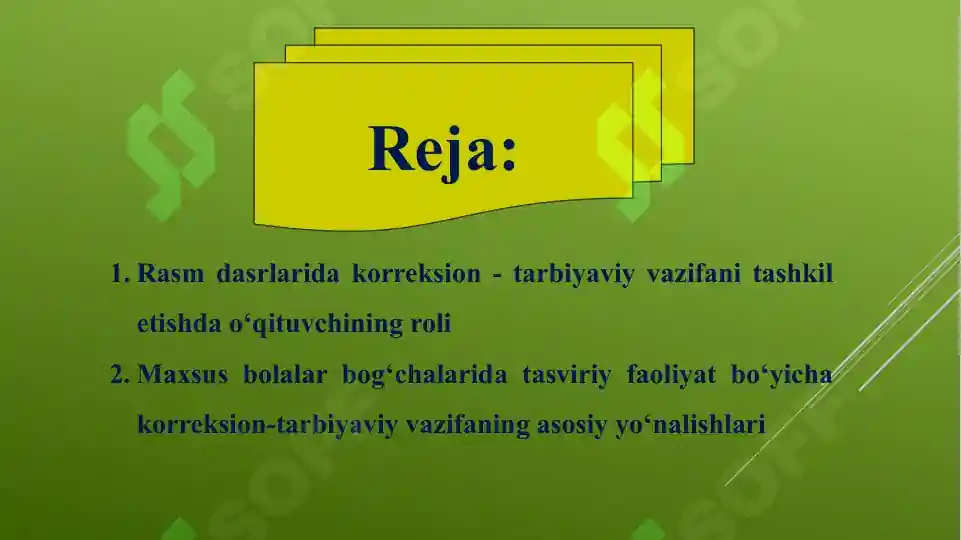 Reja:

1. Rasm dasrlarida korreksion - tarbiyaviy vazifani tashkil etishda o‘qituvchining roli

2. Maxsus bolalar bog‘chalarida tasviriy faoliyat bo‘yicha korreksion-tarbiyaviy vazifaning asosiy yo‘nalishlari